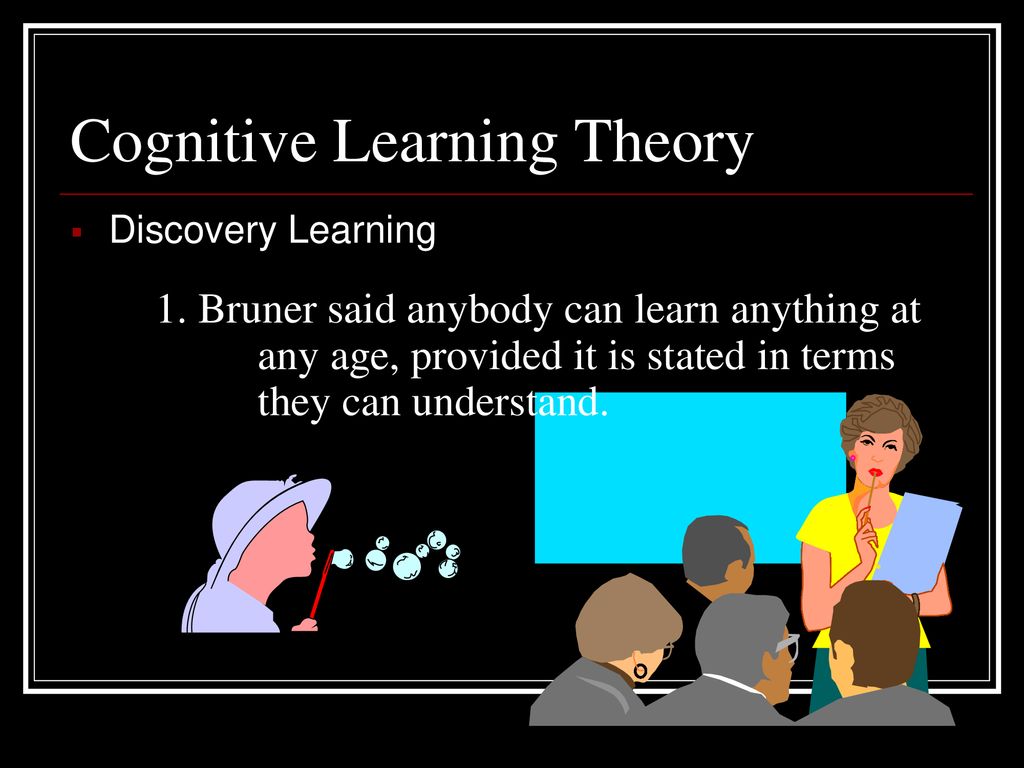 Cognitive Learning Theory

Discovery Learning

1. Bruner said anybody can learn anything at any age, provided it is stated in terms they can understand.